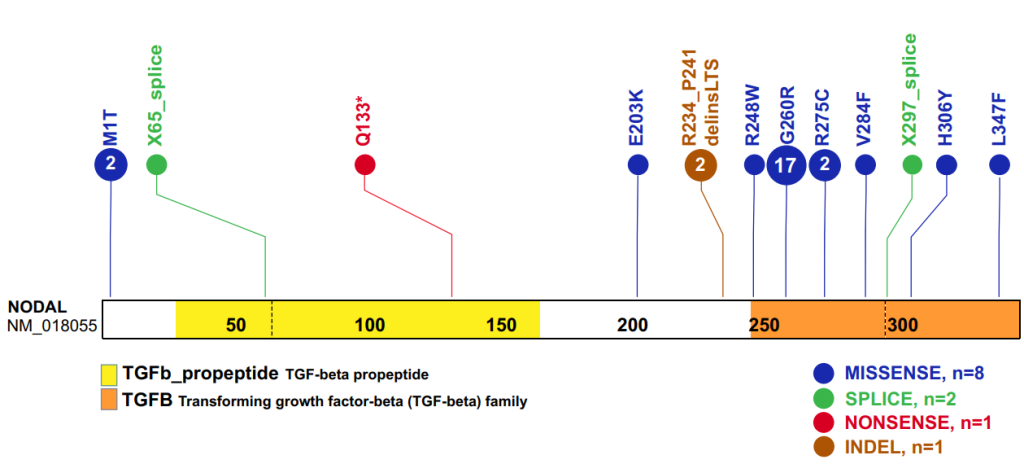 M1T
2
X65_splice
Q133*
E203K
R234_P241 delinsLTS
2
R248W
G260R
17
R275C
2
V284F
X297_splice
H306Y
L347F

NODAL
NM_018055
50
100
150
200
250
300

TGFb_propeptide TGF-beta propeptide
TGFB Transforming growth factor-beta (TGF-beta) family

MISSENSE, n=8
SPLICE, n=2
NONSENSE, n=1
INDEL, n=1